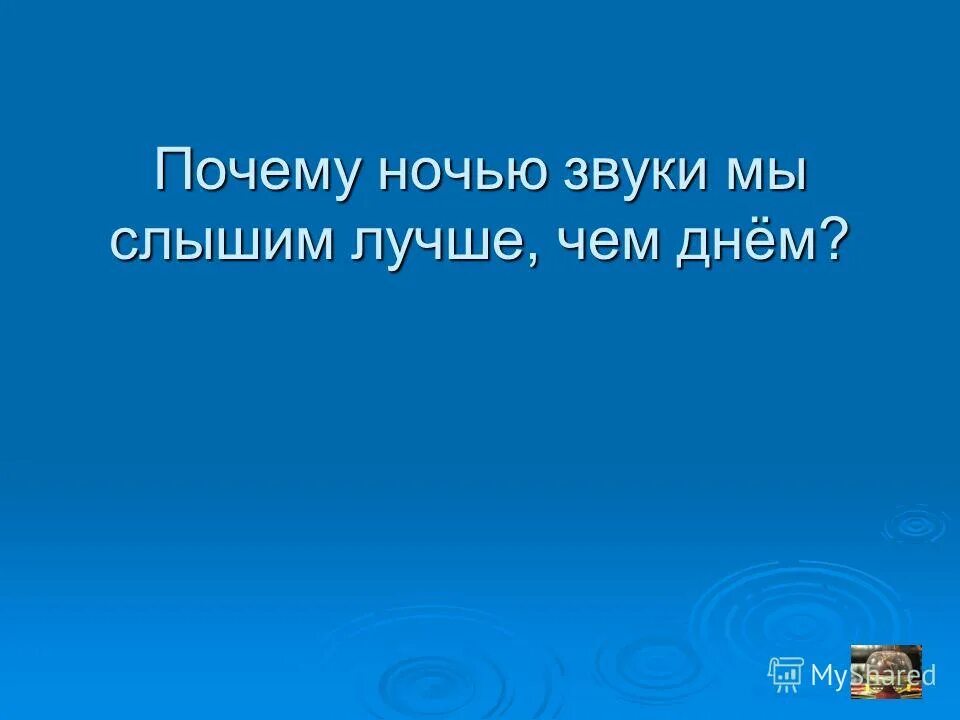 Почему ночью звуки мы слышим лучше, чем днём?

MyShared